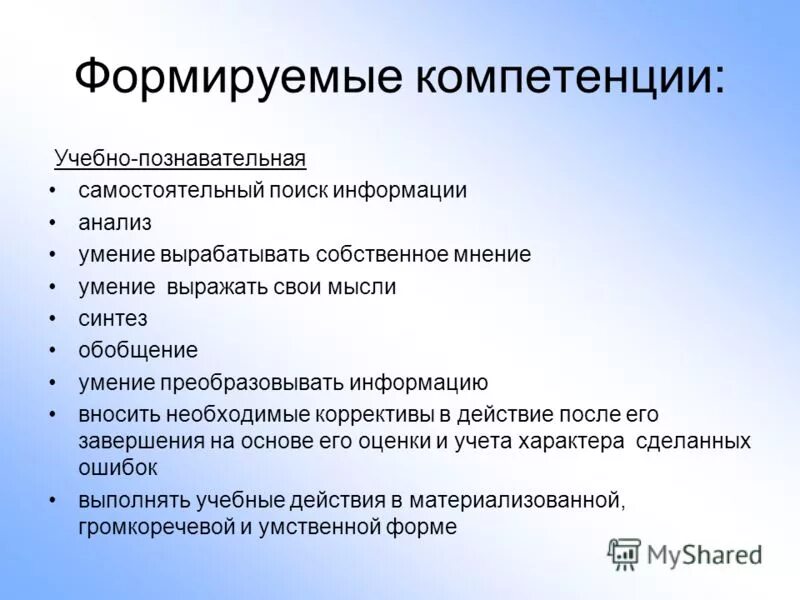 Формируемые компетенции:

Учебно-познавательная

• самостоятельный поиск информации
• анализ
• умение вырабатывать собственное мнение
• умение выражать свои мысли
• синтез
• обобщение
• умение преобразовывать информацию
• вносить необходимые коррективы в действие после его завершения на основе его оценки и учета характера сделанных ошибок
• выполнять учебные действия в материализованной, громкоречевой и умственной форме

MyShared